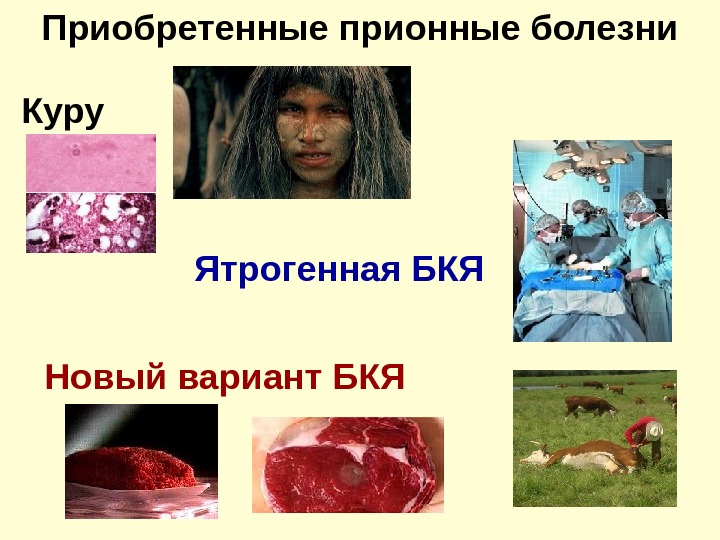 Приобретенные прионные болезни

Куру

Ятрогенная БКЯ

Новый вариант БКЯ